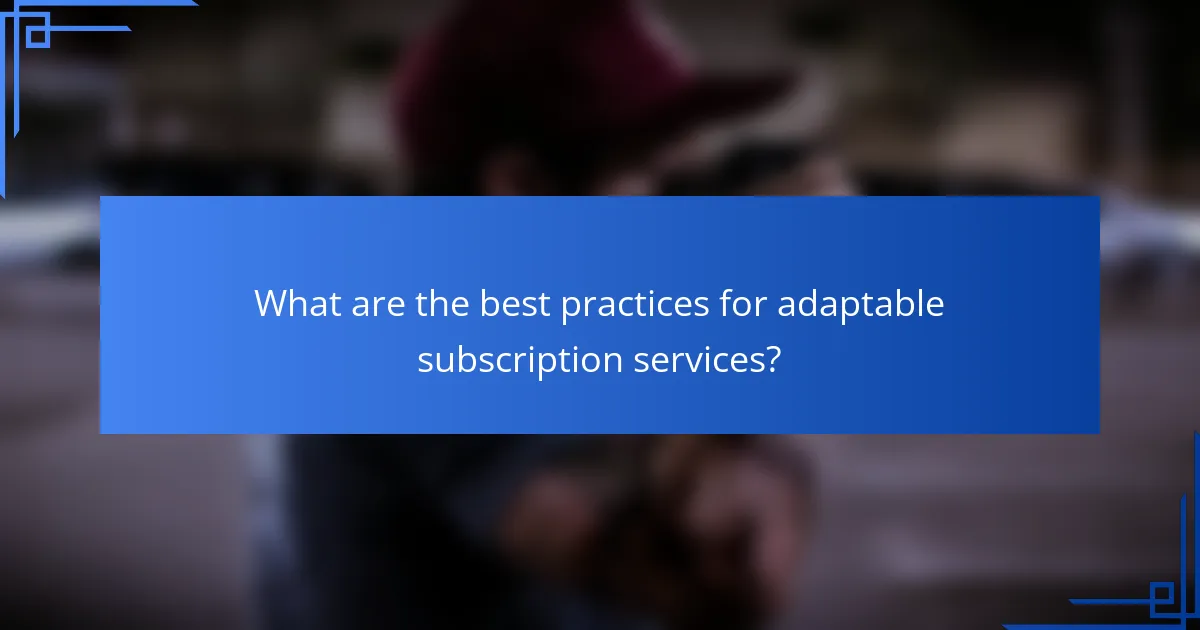 What are the best practices for adaptable subscription services?